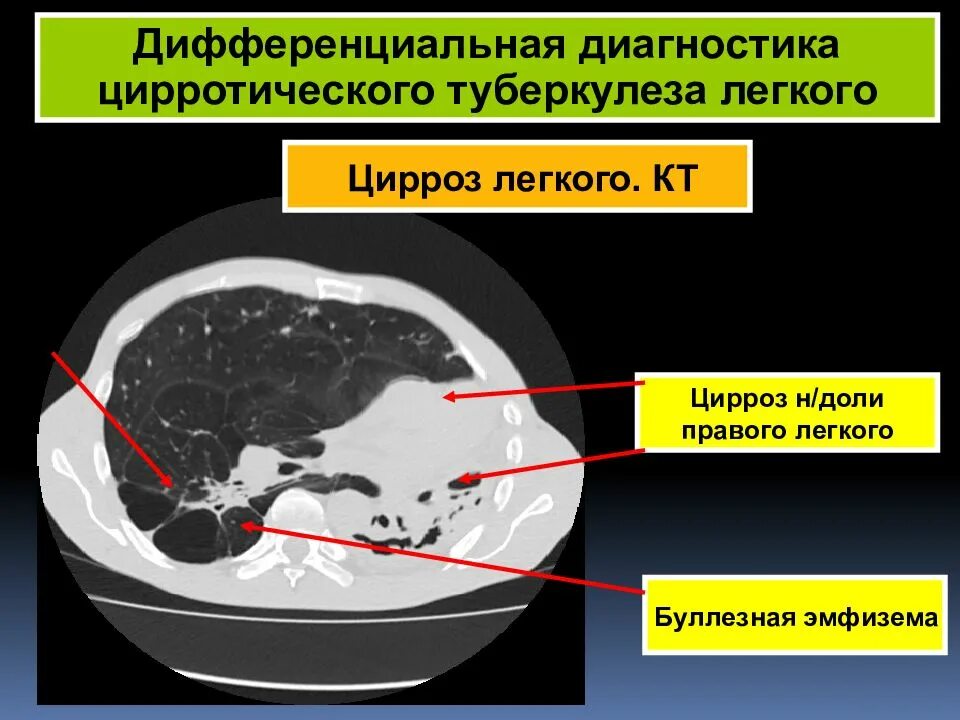 Дифференциальная диагностика цирротического туберкулеза легкого

Цирроз легкого. КТ

Цирроз н/доли правого легкого

Буллезная эмфизема